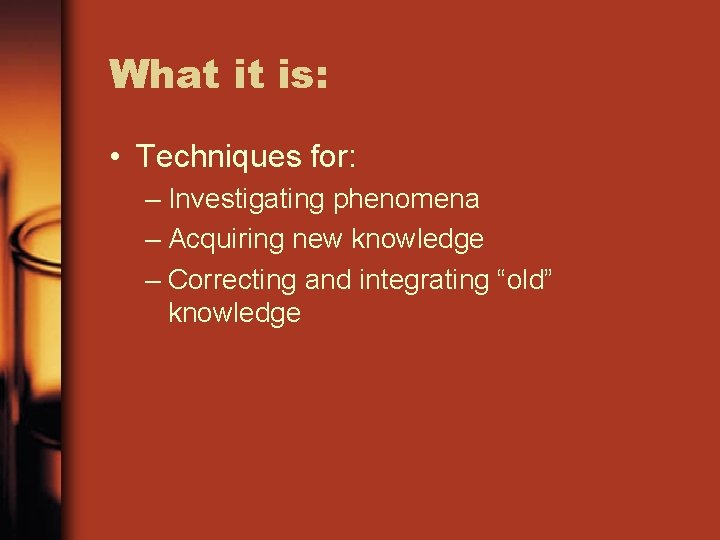 What it is:

• Techniques for:
– Investigating phenomena
– Acquiring new knowledge
– Correcting and integrating “old” knowledge